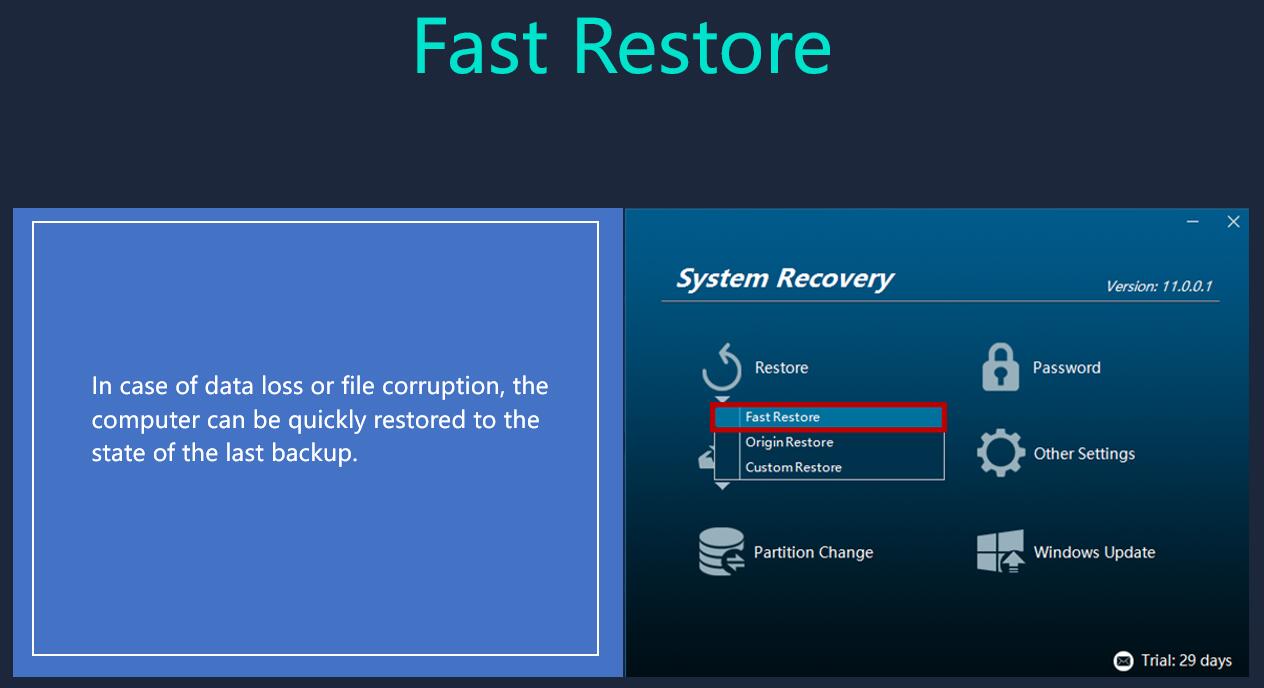 Fast Restore

In case of data loss or file corruption, the computer can be quickly restored to the state of the last backup.

System Recovery

Version: 11.0.0.1

Restore

Fast Restore

Origin Restore

Custom Restore

Password

Other Settings

Partition Change

Windows Update

Trial: 29 days